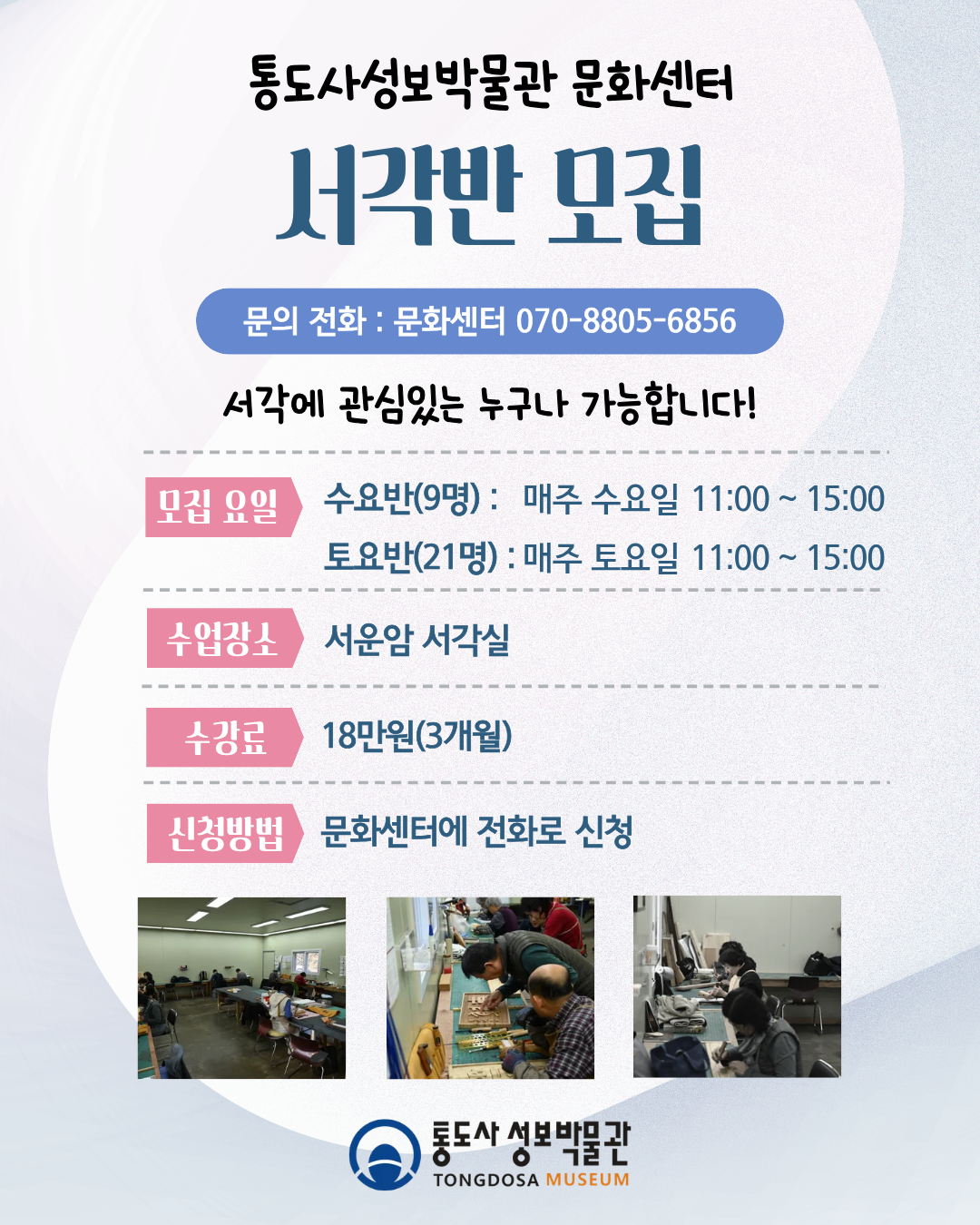 통도사성보박물관 문화센터

서각반 모집

문의 전화 : 문화센터 070-8805-6856

서각에 관심있는 누구나 가능합니다!

모집 요일 수요반(9명) : 매주 수요일 11:00 ~ 15:00
토요반(21명) : 매주 토요일 11:00 ~ 15:00

수업장소 서운암 서각실

수강료 18만원(3개월)

신청방법 문화센터에 전화로 신청

통도사 성보박물관
TONGDOSA MUSEUM